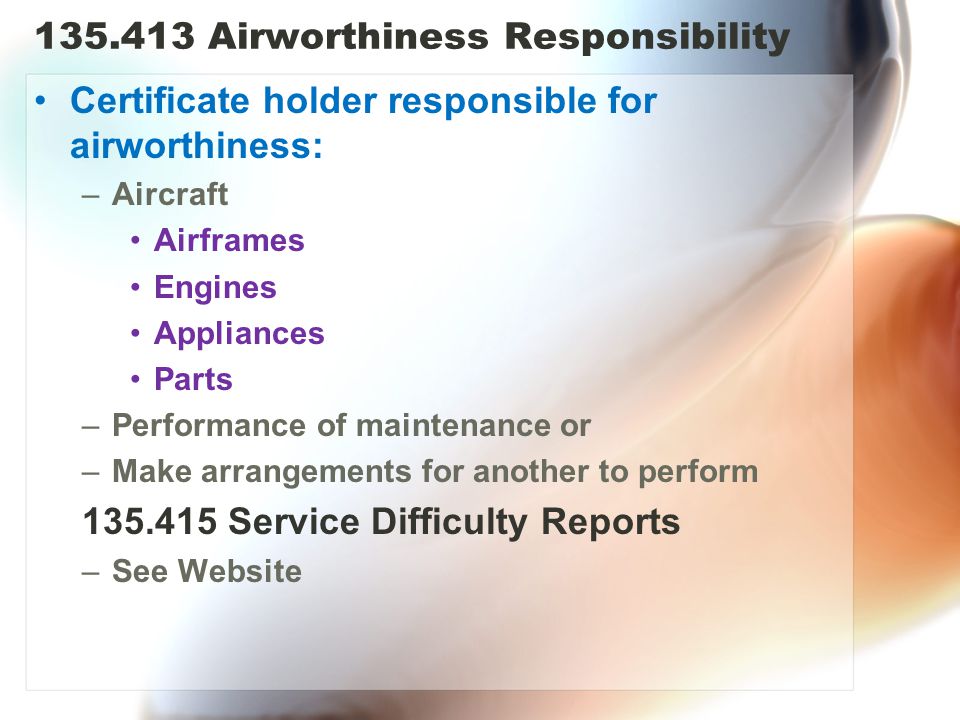 135.413 Airworthiness Responsibility

• Certificate holder responsible for airworthiness:
– Aircraft
• Airframes
• Engines
• Appliances
• Parts
– Performance of maintenance or
– Make arrangements for another to perform

135.415 Service Difficulty Reports
– See Website